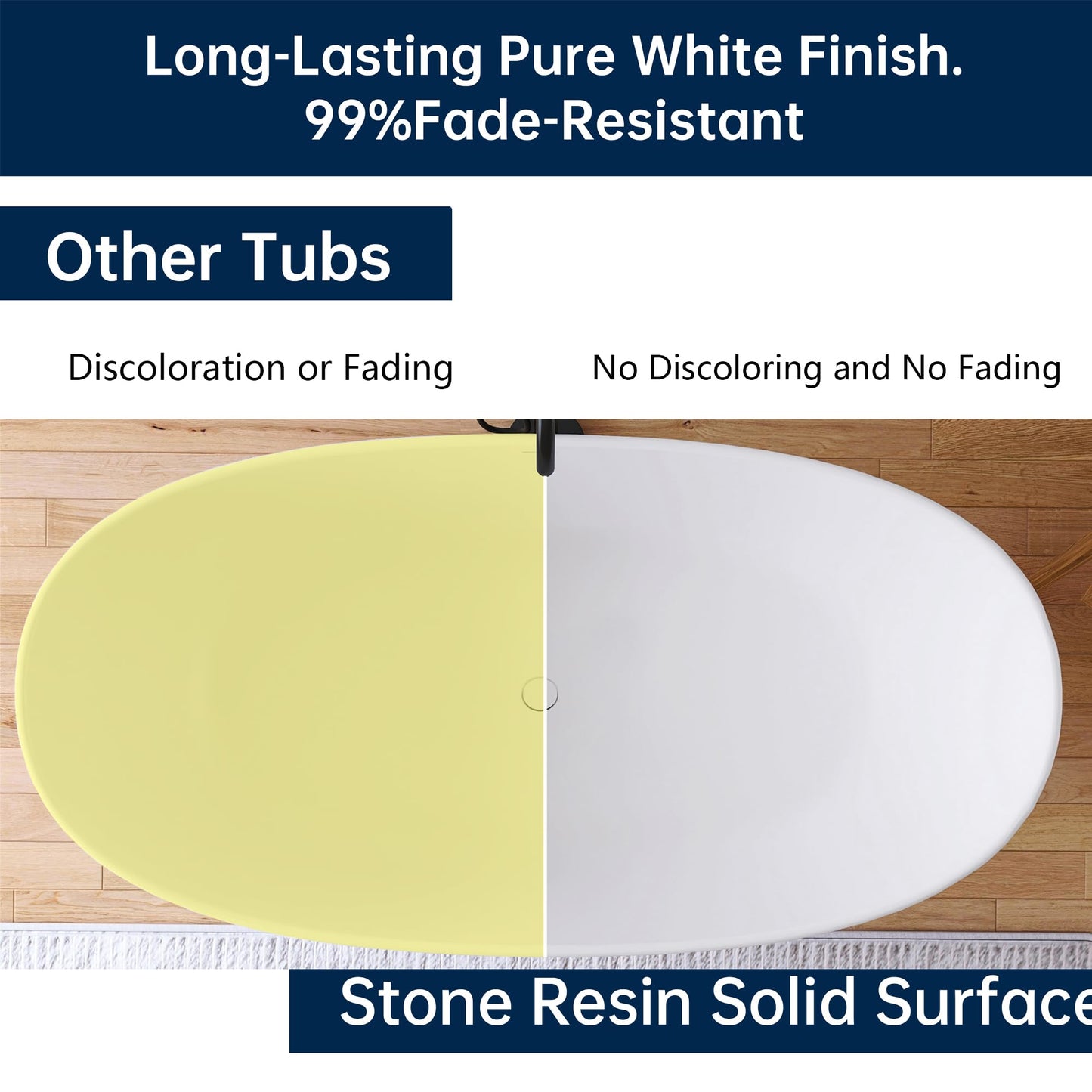 Long-Lasting Pure White Finish.
99%Fade-Resistant

Other Tubs

Discoloration or Fading

No Discoloring and No Fading

Stone Resin Solid Surface